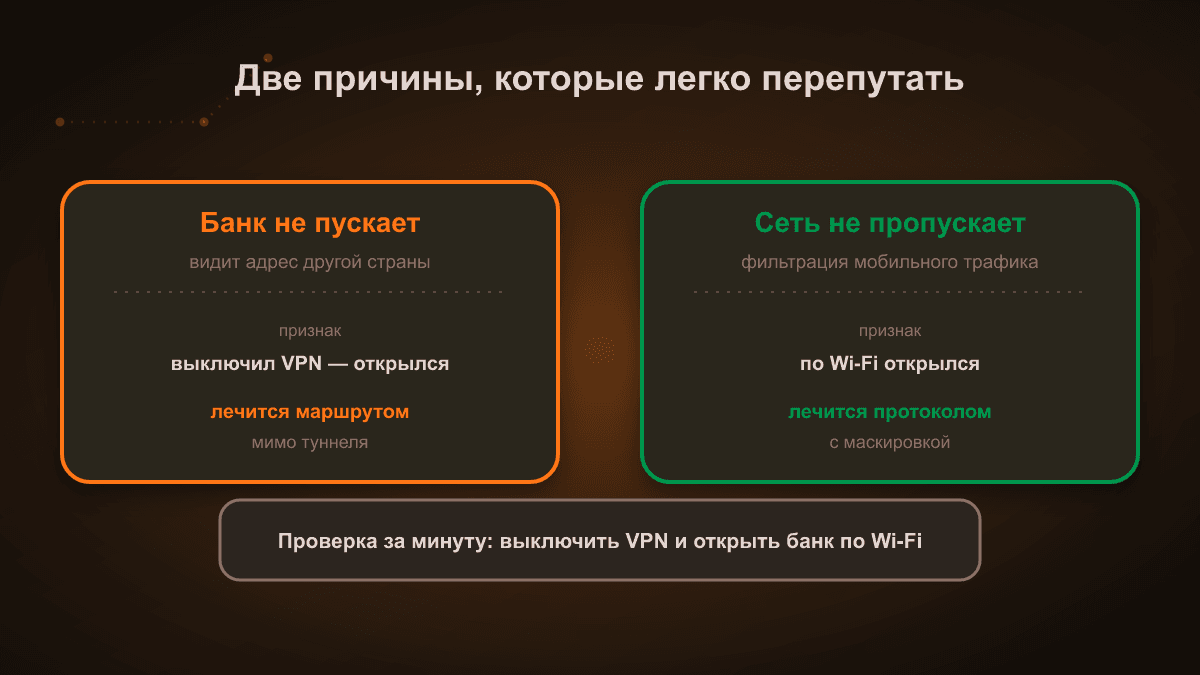 Две причины, которые легко перепутать

Банк не пускает
видит адрес другой страны

признак
выключил VPN — открылся

лечится маршрутом
мимо туннеля

Сеть не пропускает
фильтрация мобильного трафика

признак
по Wi-Fi открылся

лечится протоколом
с маскировкой

Проверка за минуту: выключить VPN и открыть банк по Wi-Fi